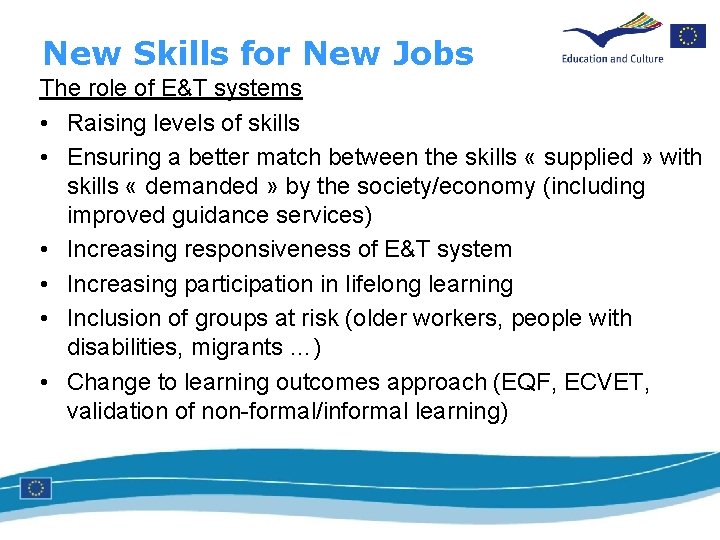 New Skills for New Jobs

Education and Culture

The role of E&T systems

• Raising levels of skills
• Ensuring a better match between the skills « supplied » with skills « demanded » by the society/economy (including improved guidance services)
• Increasing responsiveness of E&T system
• Increasing participation in lifelong learning
• Inclusion of groups at risk (older workers, people with disabilities, migrants …)
• Change to learning outcomes approach (EQF, ECVET, validation of non-formal/informal learning)